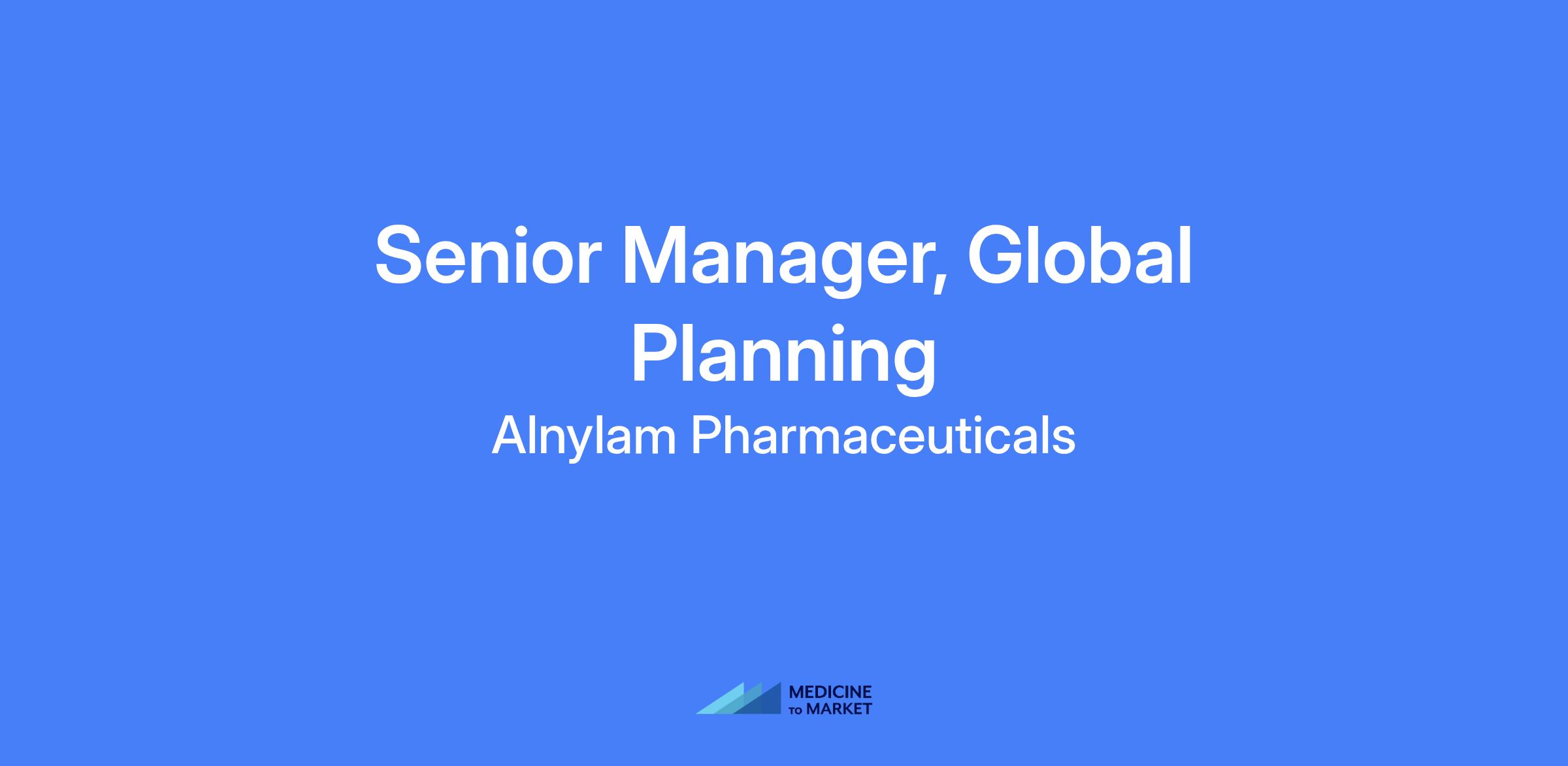 Senior Manager, Global Planning

Alnylam Pharmaceuticals

MEDICINE TO MARKET